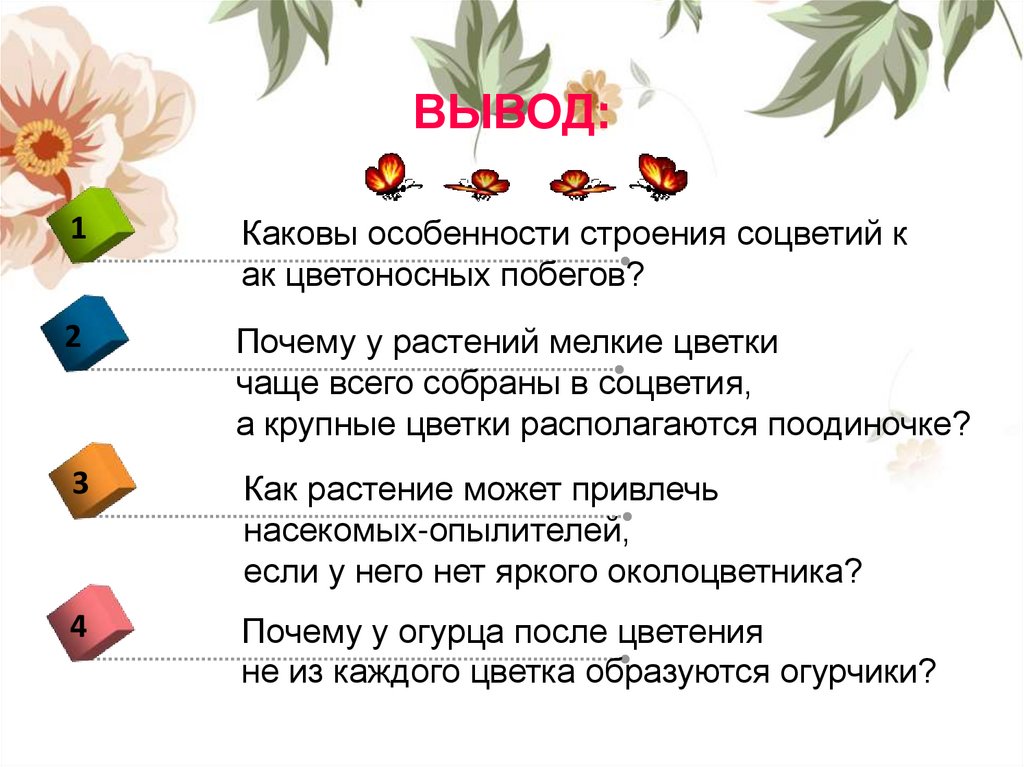 ВЫВОД:

1

Каковы особенности строения соцветий к ак цветоносных побегов?

2

Почему у растений мелкие цветки чаще всего собраны в соцветия, а крупные цветки располагаются поодиночке?

3

Как растение может привлечь насекомых-опылителей, если у него нет яркого околоцветника?

4

Почему у огурца после цветения не из каждого цветка образуются огурчики?